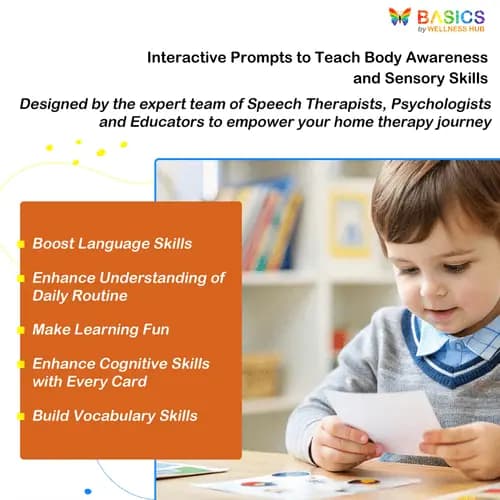 BASICS
by WELLNESS HUB

Interactive Prompts to Teach Body Awareness and Sensory Skills

Designed by the expert team of Speech Therapists, Psychologists and Educators to empower your home therapy journey

Boost Language Skills

Enhance Understanding of Daily Routine

Make Learning Fun

Enhance Cognitive Skills with Every Card

Build Vocabulary Skills